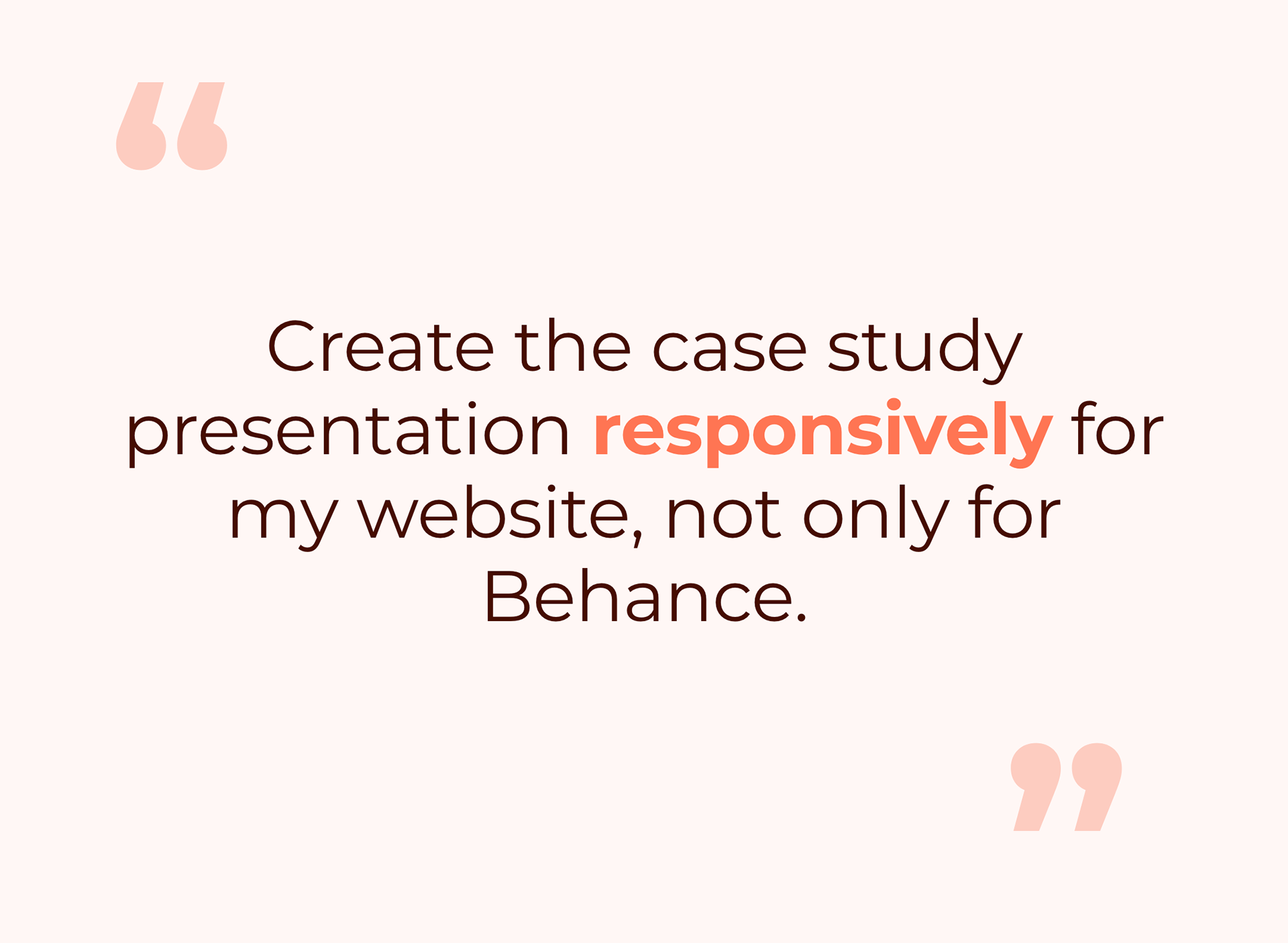 “

Create the case study presentation responsively for my website, not only for Behance.

”